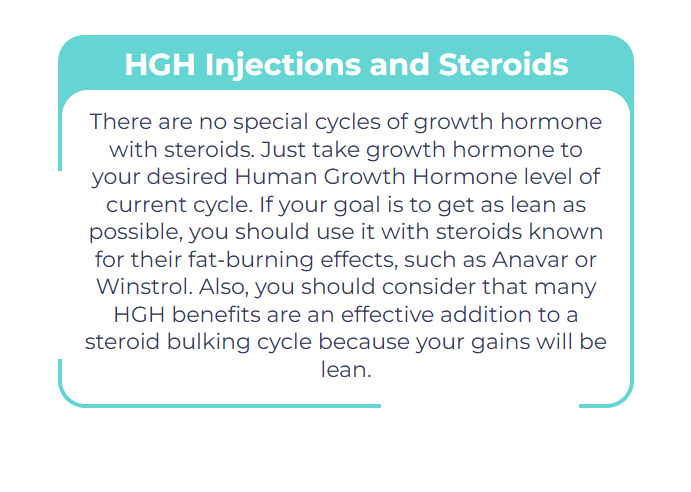 HGH Injections and Steroids

There are no special cycles of growth hormone with steroids. Just take growth hormone to your desired Human Growth Hormone level of current cycle. If your goal is to get as lean as possible, you should use it with steroids known for their fat-burning effects, such as Anavar or Winstrol. Also, you should consider that many HGH benefits are an effective addition to a steroid bulking cycle because your gains will be lean.